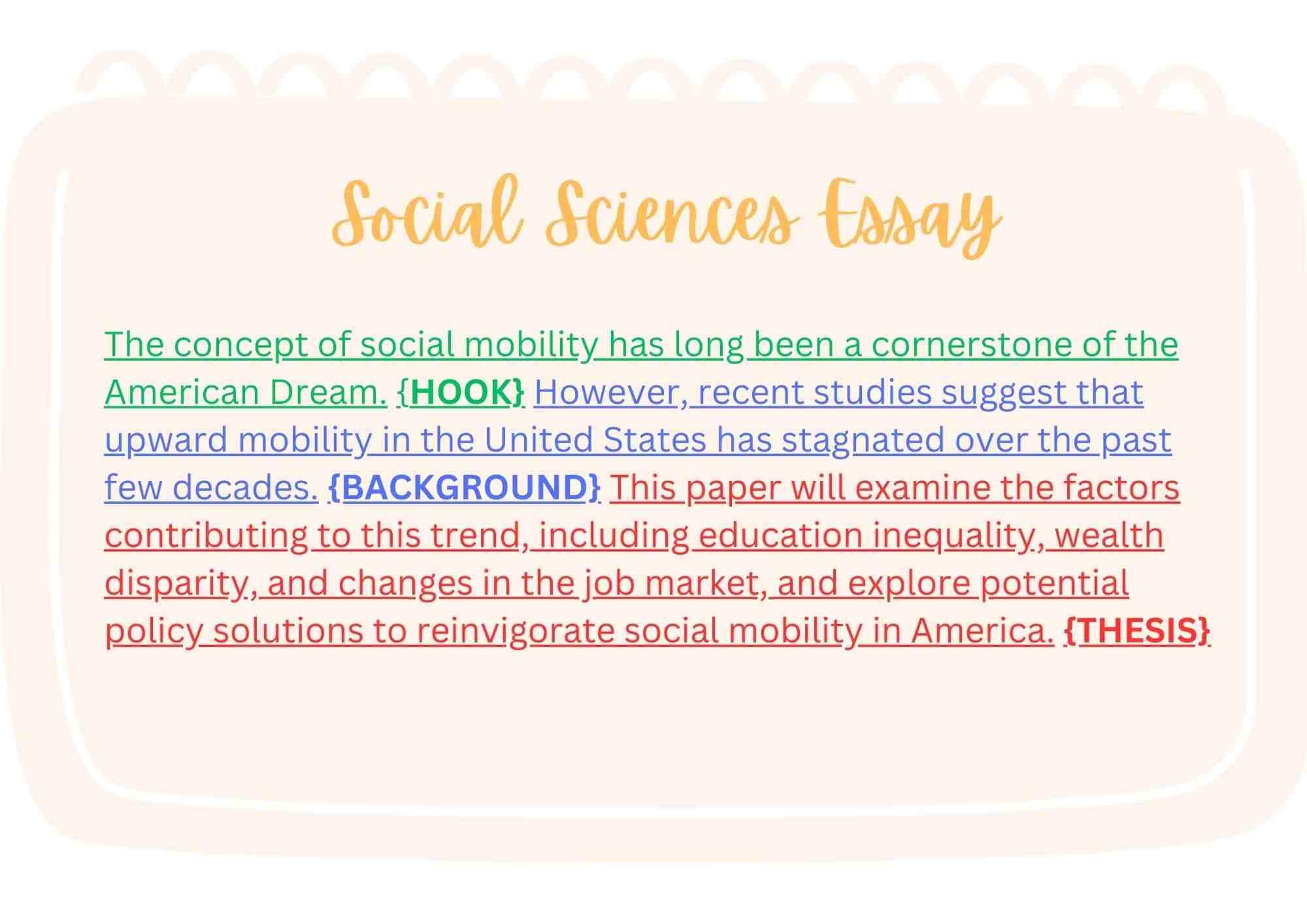 Social Sciences Essay

The concept of social mobility has long been a cornerstone of the American Dream. {HOOK} However, recent studies suggest that upward mobility in the United States has stagnated over the past few decades. {BACKGROUND} This paper will examine the factors contributing to this trend, including education inequality, wealth disparity, and changes in the job market, and explore potential policy solutions to reinvigorate social mobility in America. {THESIS}